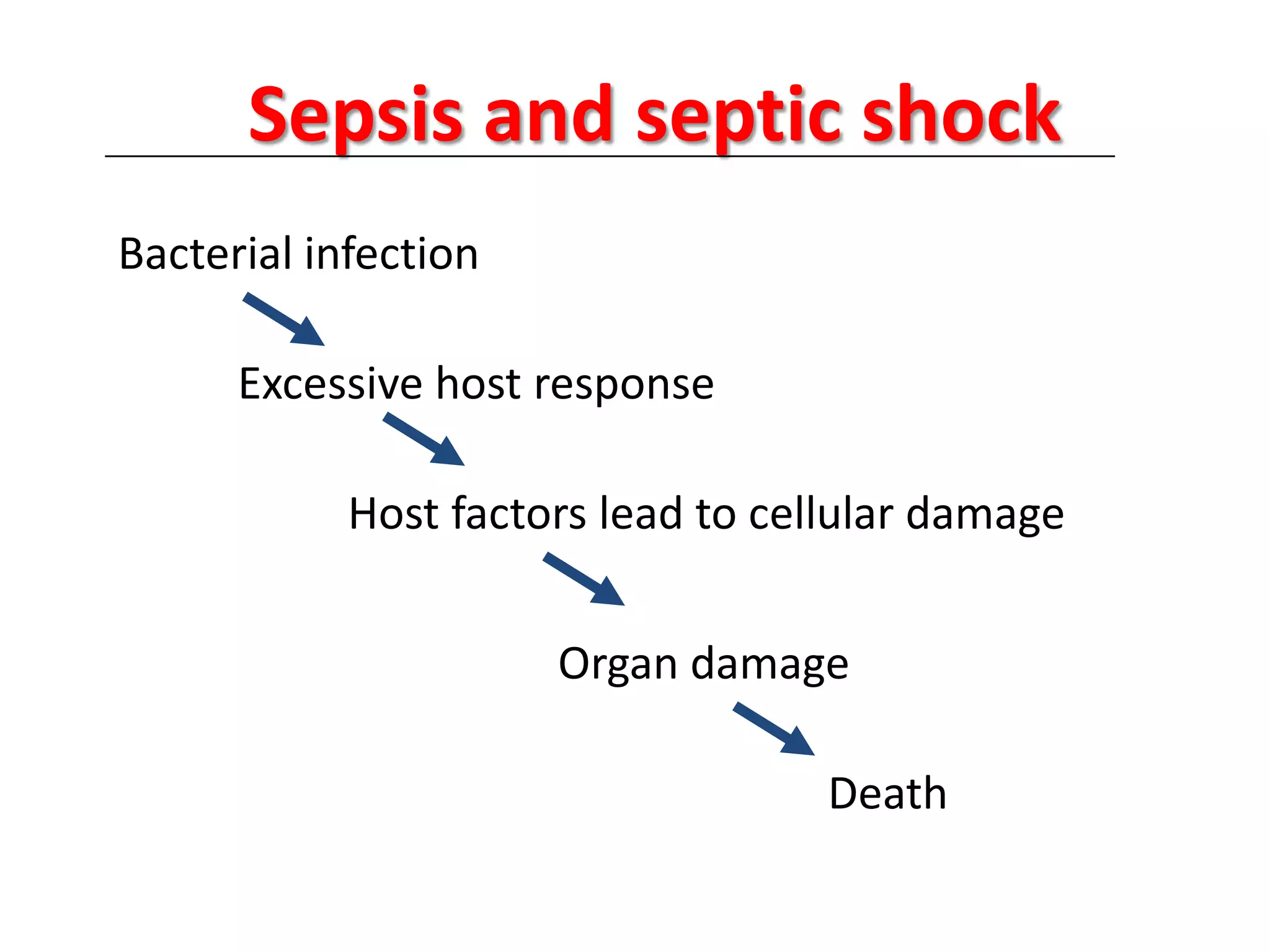 Sepsis and septic shock

Bacterial infection

Excessive host response

Host factors lead to cellular damage

Organ damage

Death